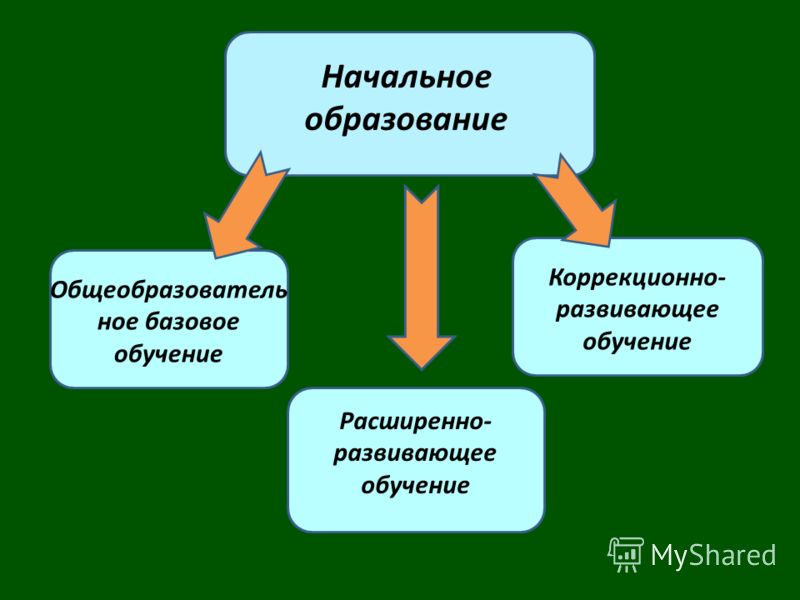 Начальное образование

Общеобразовательное базовое обучение

Расширенно-развивающее обучение

Коррекционно-развивающее обучение

MyShared